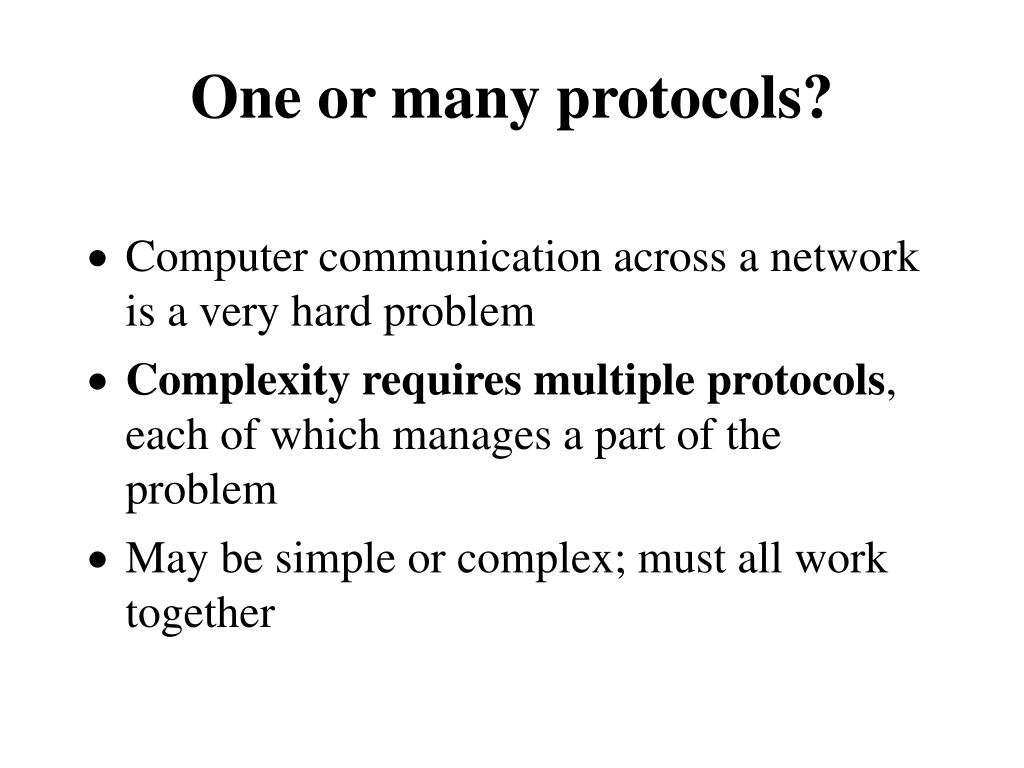 One or many protocols?

• Computer communication across a network is a very hard problem

• Complexity requires multiple protocols, each of which manages a part of the problem

• May be simple or complex; must all work together